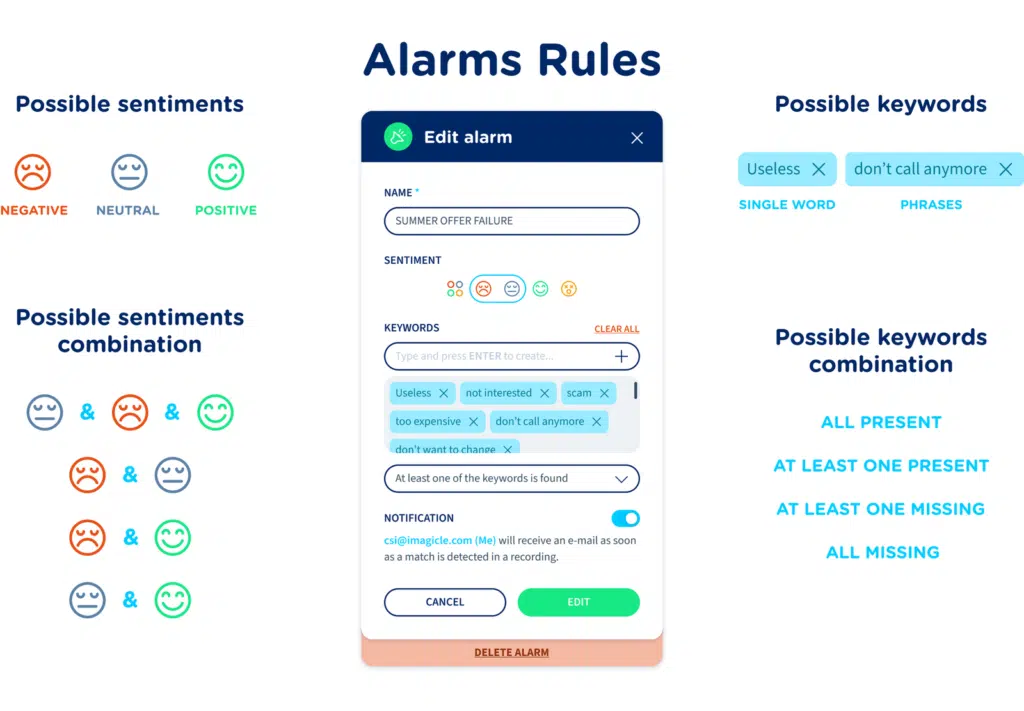 Alarms Rules

Possible sentiments

NEGATIVE NEUTRAL POSITIVE

Possible sentiments combination

&
&

&

&

&

Edit alarm

NAME *

SUMMER OFFER FAILURE

SENTIMENT

KEYWORDS CLEAR ALL

Type and press ENTER to create...

Useless not interested scam
too expensive don't call anymore
don't want to change

At least one of the keywords is found

NOTIFICATION

csi@imagicle.com (Me) will receive an e-mail as soon as a match is detected in a recording.

CANCEL EDIT

DELETE ALARM

Possible keywords

Useless don't call anymore

SINGLE WORD PHRASES

Possible keywords combination

ALL PRESENT

AT LEAST ONE PRESENT

AT LEAST ONE MISSING

ALL MISSING